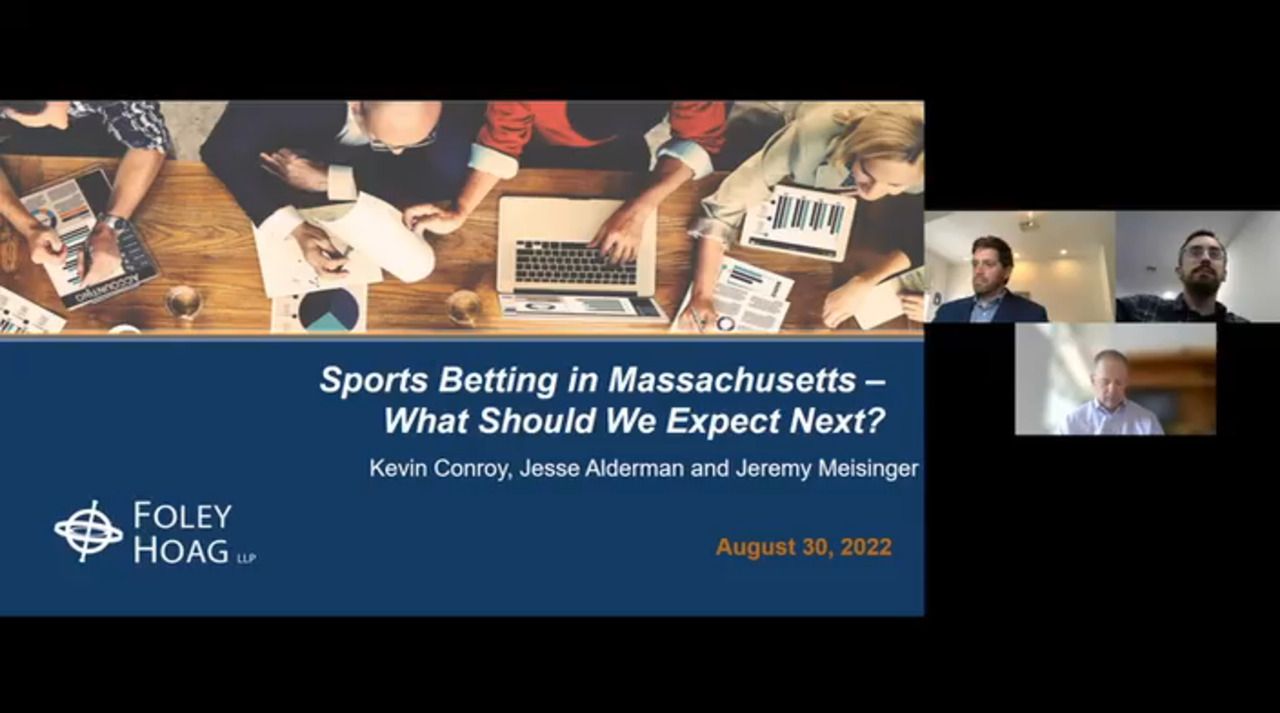 Sports Betting in Massachusetts – What Should We Expect Next?

Kevin Conroy, Jesse Alderman and Jeremy Meisinger

FOLEY HOAG LLP

August 30, 2022